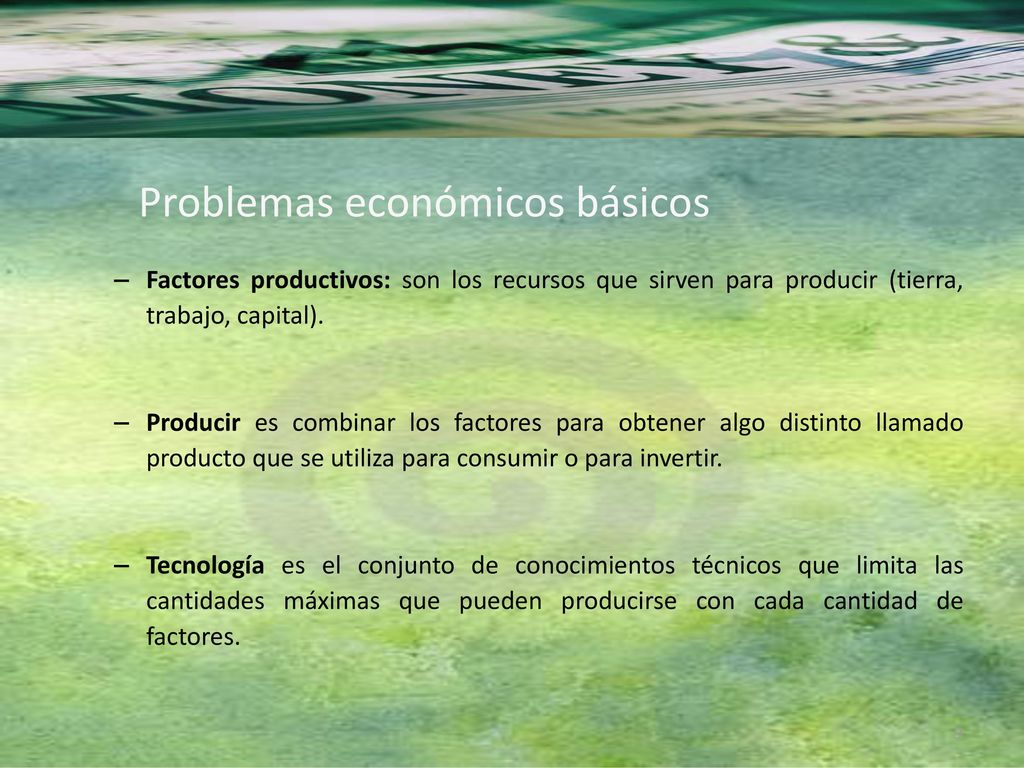 Problemas económicos básicos

– Factores productivos: son los recursos que sirven para producir (tierra, trabajo, capital).

– Producir es combinar los factores para obtener algo distinto llamado producto que se utiliza para consumir o para invertir.

– Tecnología es el conjunto de conocimientos técnicos que limita las cantidades máximas que pueden producirse con cada cantidad de factores.